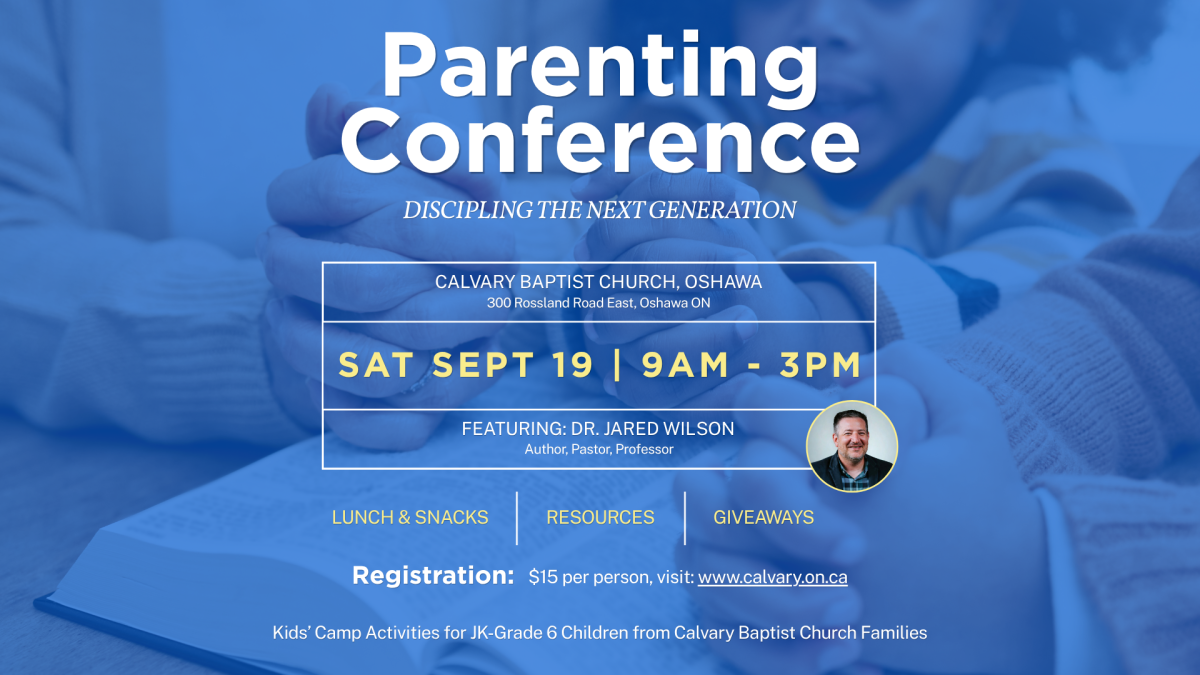 Parenting Conference

DISCIPLING THE NEXT GENERATION

CALVARY BAPTIST CHURCH, OSHAWA
300 Rossland Road East, Oshawa ON

SAT SEPT 19 | 9AM - 3PM

FEATURING: DR. JARED WILSON
Author, Pastor, Professor

LUNCH & SNACKS | RESOURCES | GIVEAWAYS

Registration: $15 per person, visit: www.calvary.on.ca

Kids' Camp Activities for JK-Grade 6 Children from Calvary Baptist Church Families